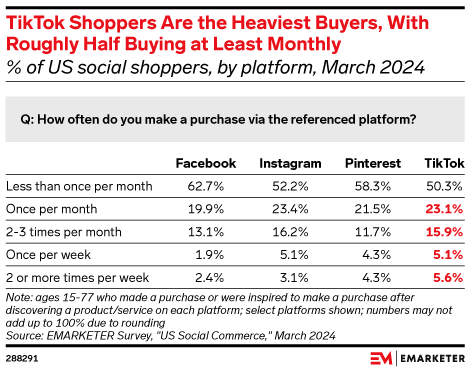 TikTok Shoppers Are the Heaviest Buyers, With Roughly Half Buying at Least Monthly

% of US social shoppers, by platform, March 2024

Q: How often do you make a purchase via the referenced platform?

| | Facebook | Instagram | Pinterest | TikTok |
|---|---|---|---|---|
| Less than once per month | 62.7% | 52.2% | 58.3% | 50.3% |
| Once per month | 19.9% | 23.4% | 21.5% | 23.1% |
| 2-3 times per month | 13.1% | 16.2% | 11.7% | 15.9% |
| Once per week | 1.9% | 5.1% | 4.3% | 5.1% |
| 2 or more times per week | 2.4% | 3.1% | 4.3% | 5.6% |

Note: ages 15-77 who made a purchase or were inspired to make a purchase after discovering a product/service on each platform; select platforms shown; numbers may not add up to 100% due to rounding
Source: EMARKETER Survey, "US Social Commerce," March 2024

288291

EM | EMARKETER